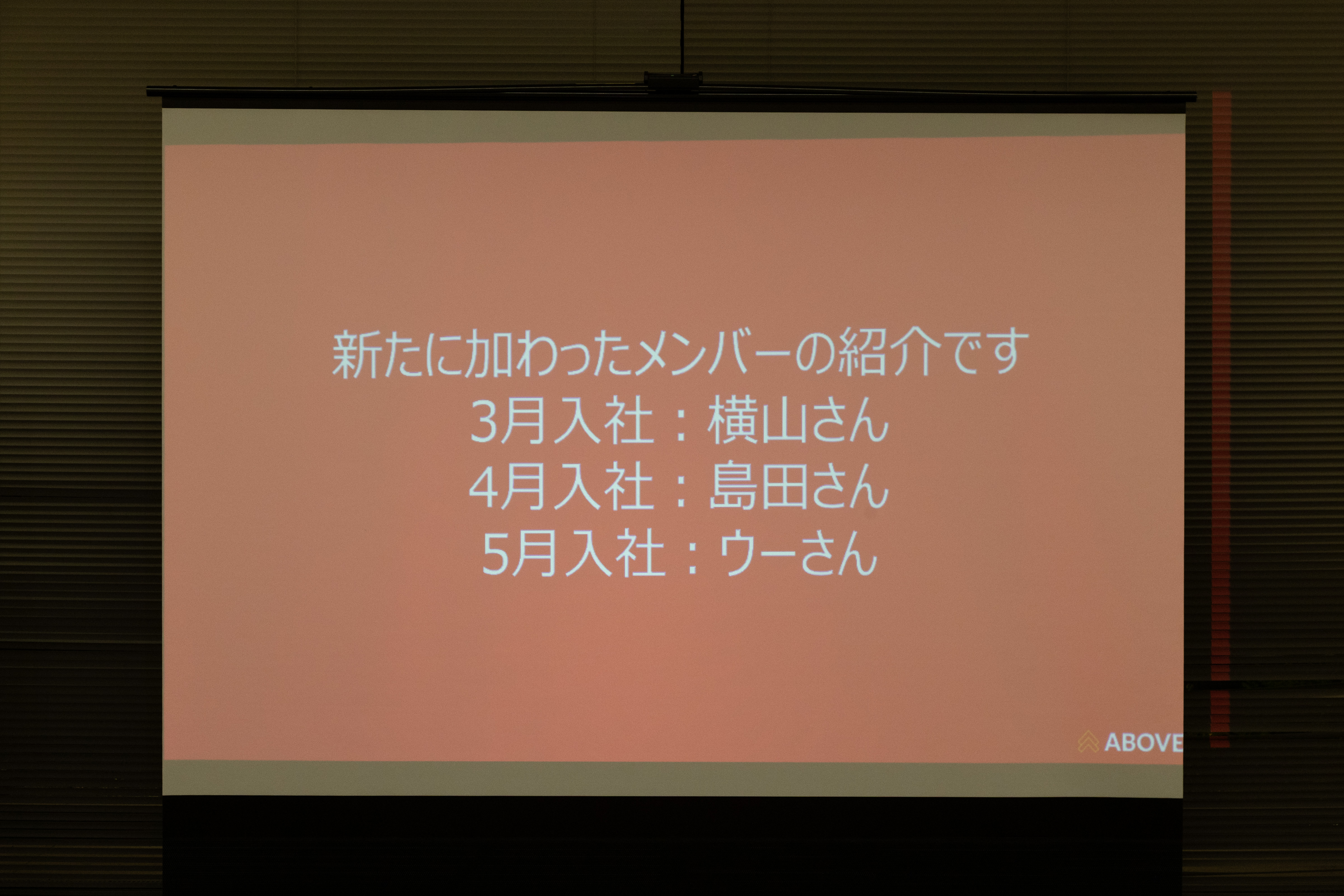 新たに加わったメンバーの紹介です
3月入社：横山さん
4月入社：島田さん
5月入社：ウーさん

ABOVE